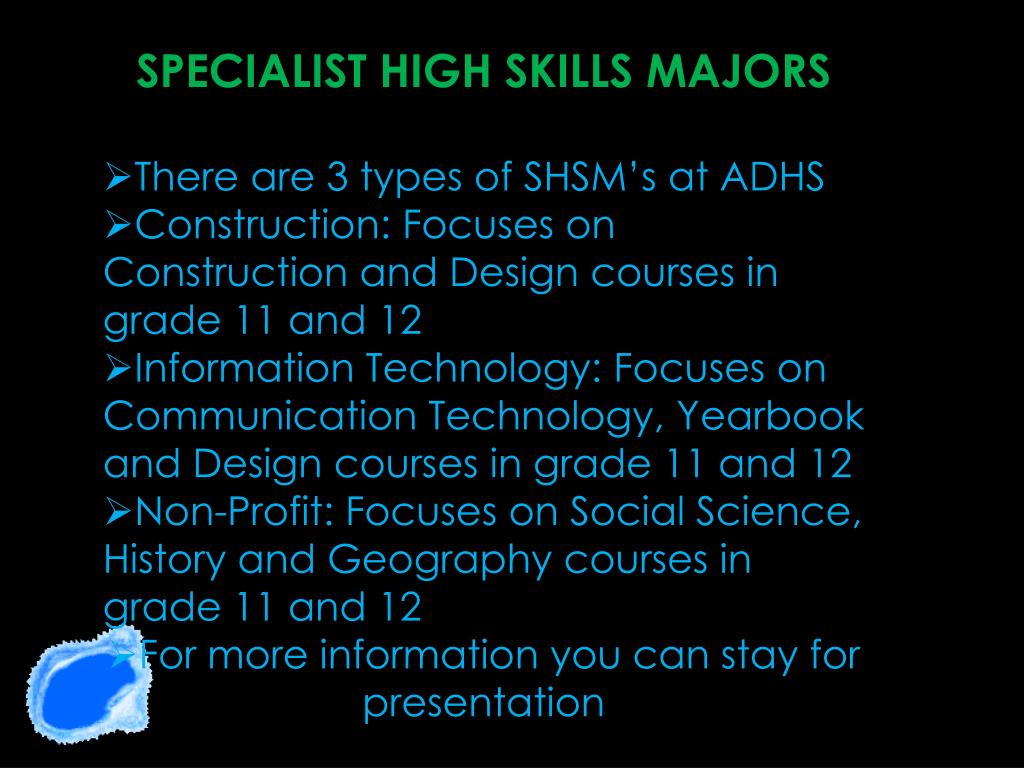 SPECIALIST HIGH SKILLS MAJORS

➢There are 3 types of SHSM’s at ADHS
➢Construction: Focuses on Construction and Design courses in grade 11 and 12
➢Information Technology: Focuses on Communication Technology, Yearbook and Design courses in grade 11 and 12
➢Non-Profit: Focuses on Social Science, History and Geography courses in grade 11 and 12
➢For more information you can stay for presentation